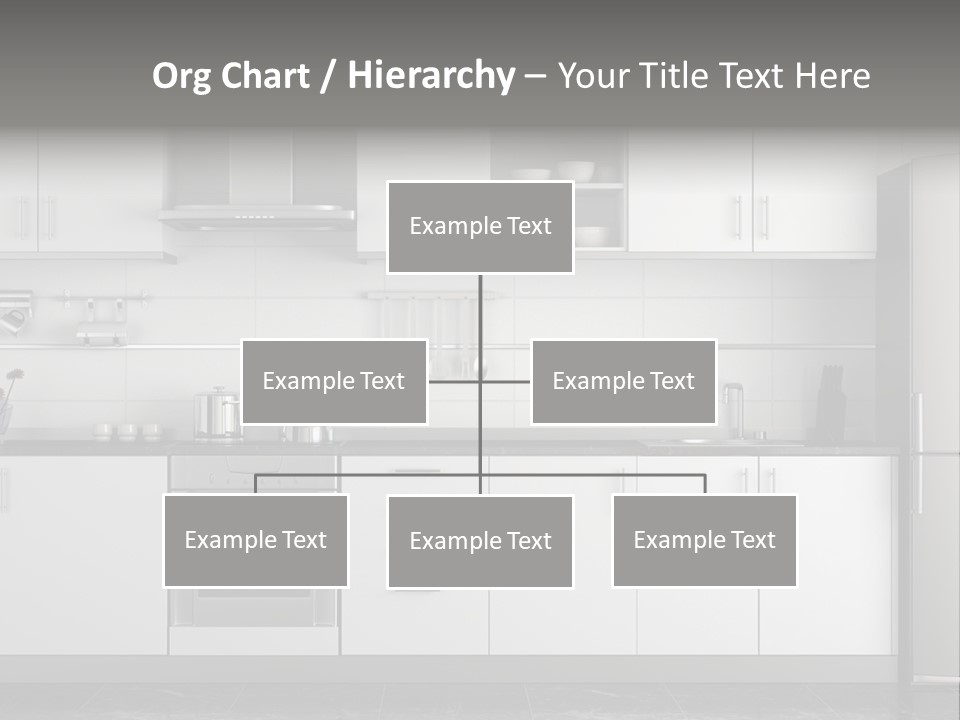 Org Chart / Hierarchy – Your Title Text Here

Example Text

Example Text

Example Text

Example Text

Example Text

Example Text